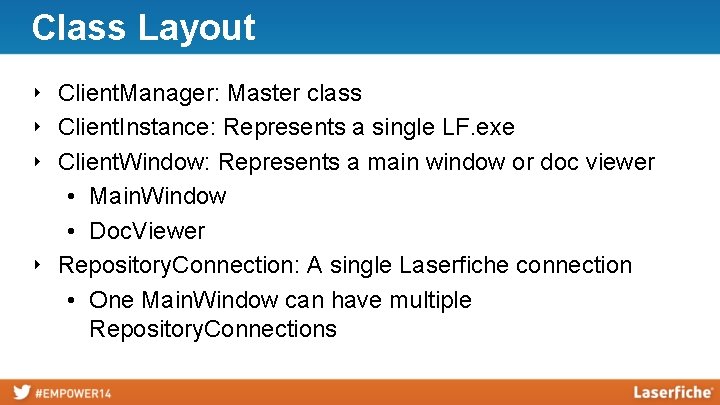 Class Layout

‣ ClientManager: Master class
‣ ClientInstance: Represents a single LF.exe
‣ ClientWindow: Represents a main window or doc viewer
• MainWindow
• DocViewer
‣ RepositoryConnection: A single Laserfiche connection
• One MainWindow can have multiple RepositoryConnections

#EMPOWER14
Laserfiche